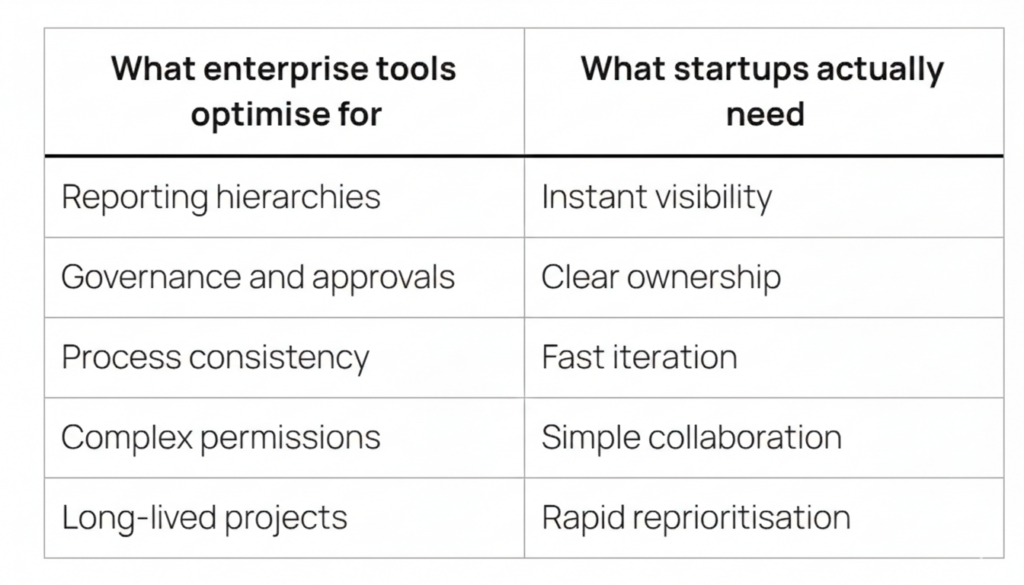 | What enterprise tools optimise for | What startups actually need |
|---|---|
| Reporting hierarchies | Instant visibility |
| Governance and approvals | Clear ownership |
| Process consistency | Fast iteration |
| Complex permissions | Simple collaboration |
| Long-lived projects | Rapid reprioritisation |